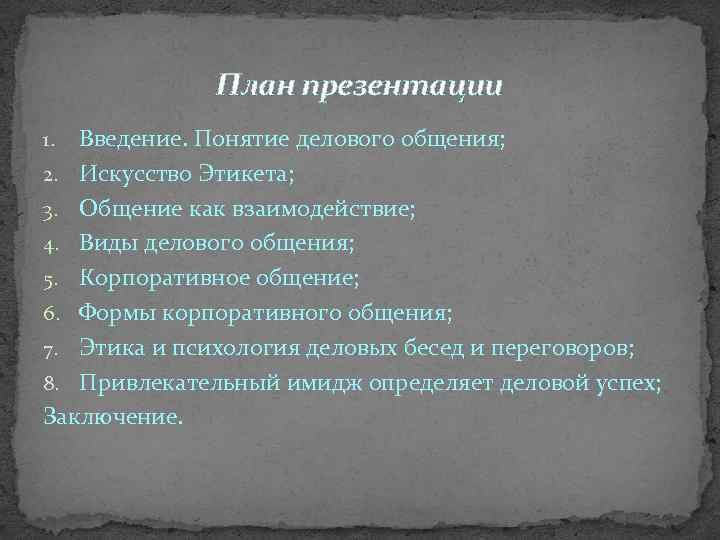 План презентации

1. Введение. Понятие делового общения;
2. Искусство Этикета;
3. Общение как взаимодействие;
4. Виды делового общения;
5. Корпоративное общение;
6. Формы корпоративного общения;
7. Этика и психология деловых бесед и переговоров;
8. Привлекательный имидж определяет деловой успех;
Заключение.